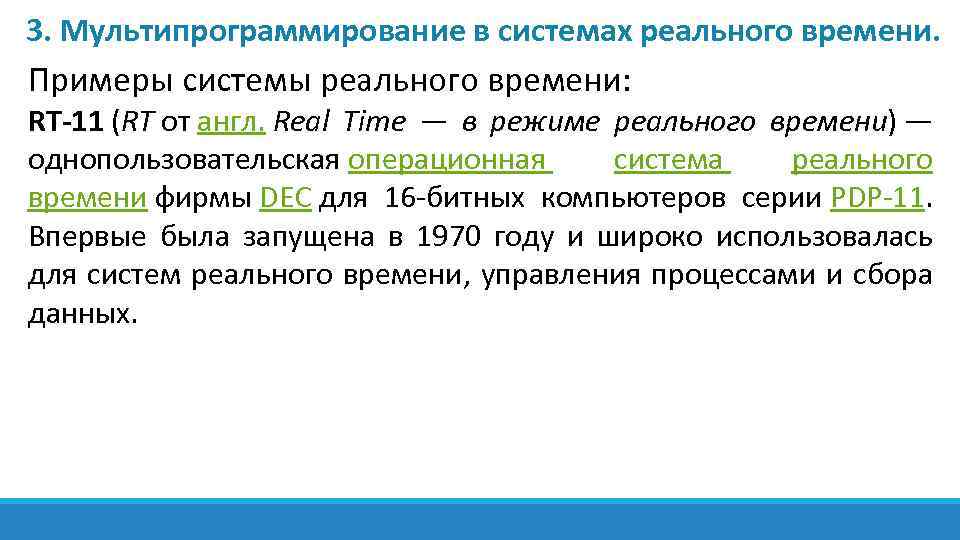 3. Мультипрограммирование в системах реального времени.

Примеры системы реального времени:

RT-11 (RT от англ. Real Time — в режиме реального времени) — однопользовательская операционная система реального времени фирмы DEC для 16-битных компьютеров серии PDP-11. Впервые была запущена в 1970 году и широко использовалась для систем реального времени, управления процессами и сбора данных.